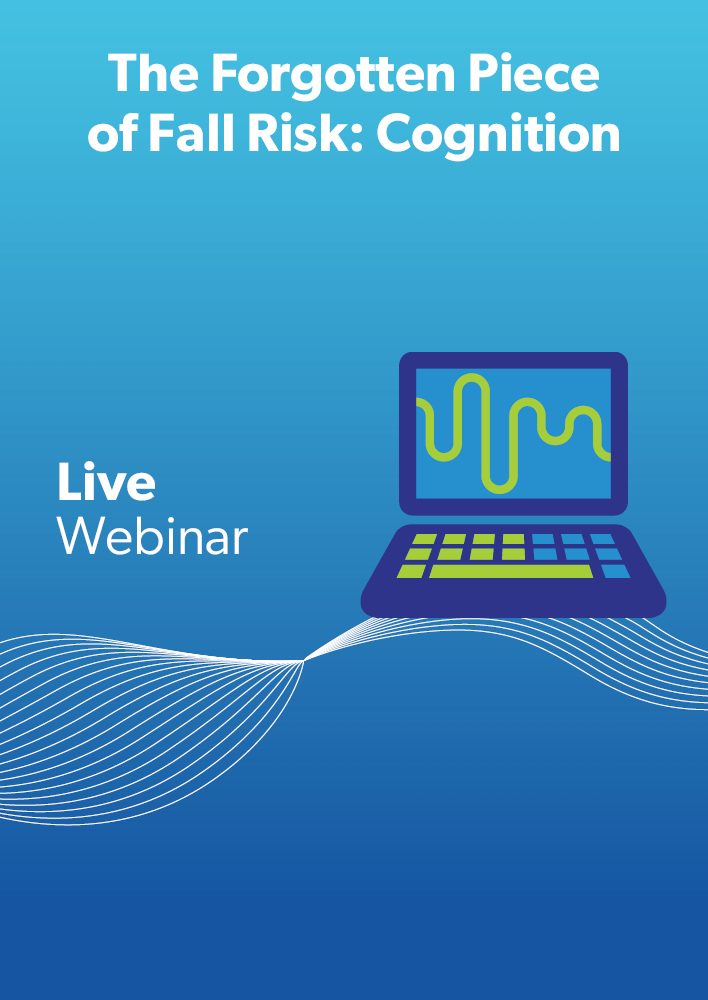 The Forgotten Piece of Fall Risk: Cognition

Live
Webinar